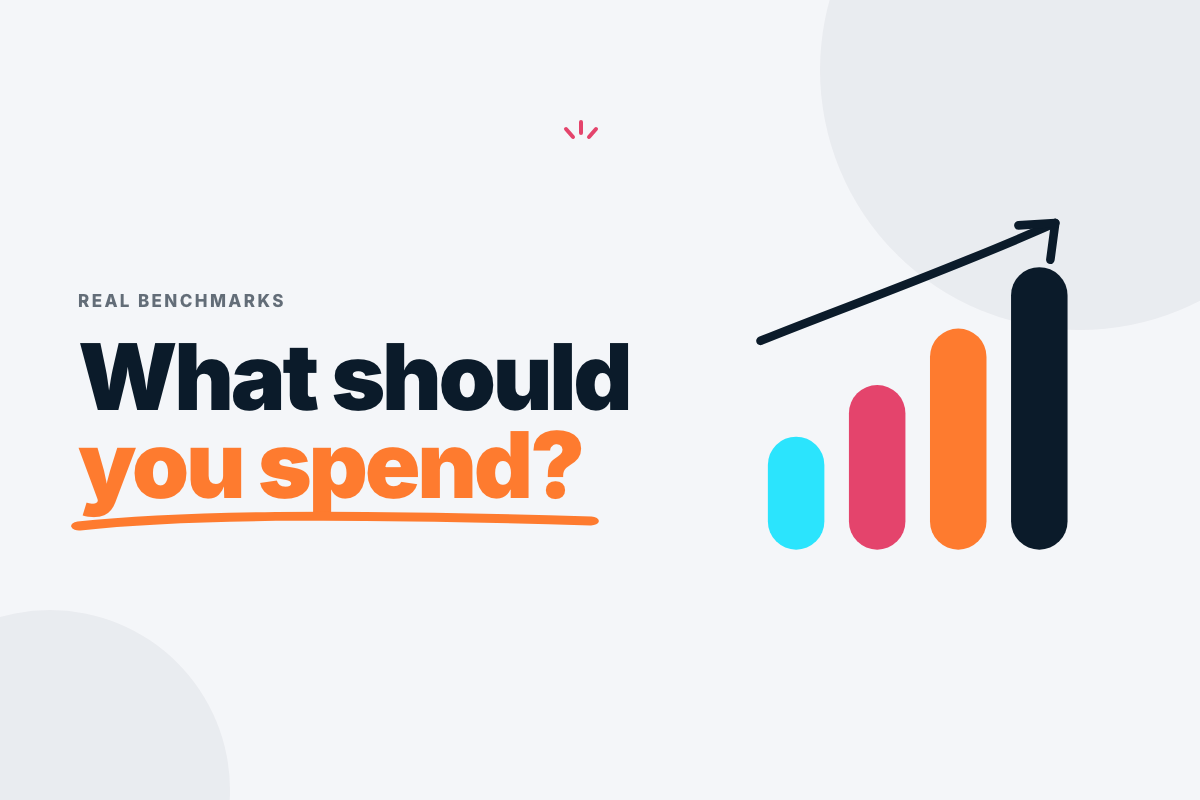 REAL BENCHMARKS

What should you spend?